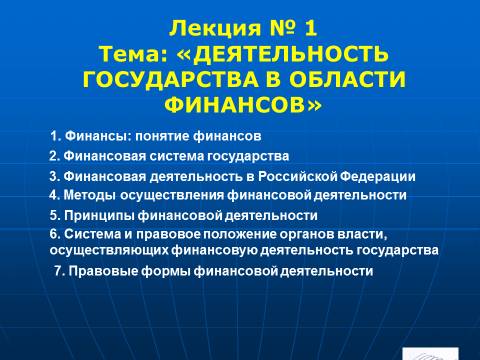 Лекция № 1
Тема: «ДЕЯТЕЛЬНОСТЬ ГОСУДАРСТВА В ОБЛАСТИ ФИНАНСОВ»

1. Финансы: понятие финансов
2. Финансовая система государства
3. Финансовая деятельность в Российской Федерации
4. Методы осуществления финансовой деятельности
5. Принципы финансовой деятельности
6. Система и правовое положение органов власти, осуществляющих финансовую деятельность государства
7. Правовые формы финансовой деятельности